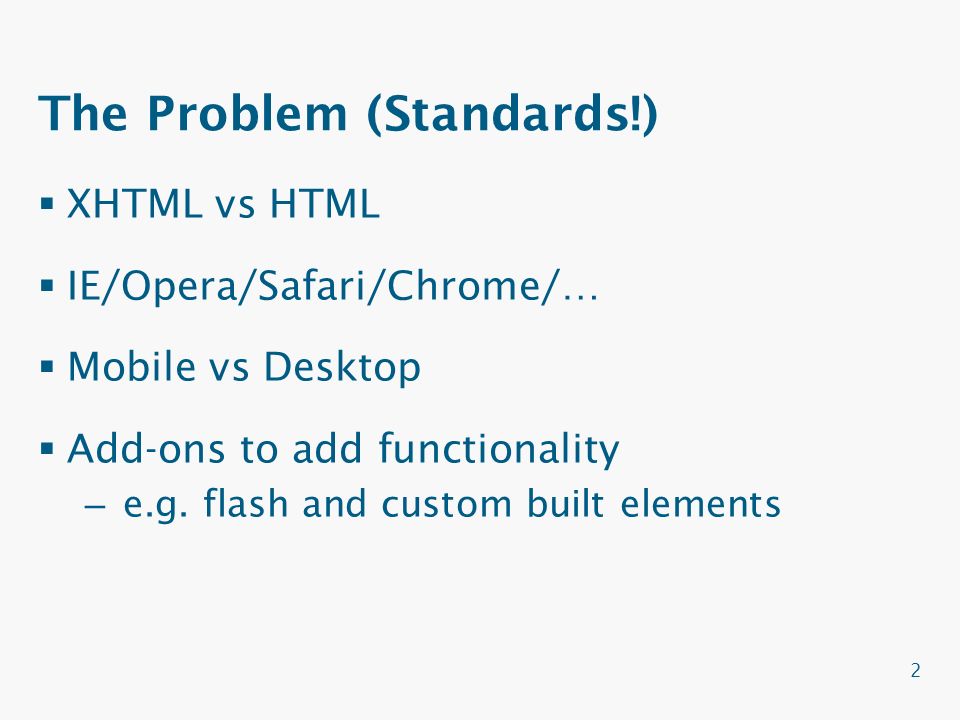 The Problem (Standards!)

▪ XHTML vs HTML

▪ IE/Opera/Safari/Chrome/…

▪ Mobile vs Desktop

▪ Add-ons to add functionality
– e.g. flash and custom built elements

2